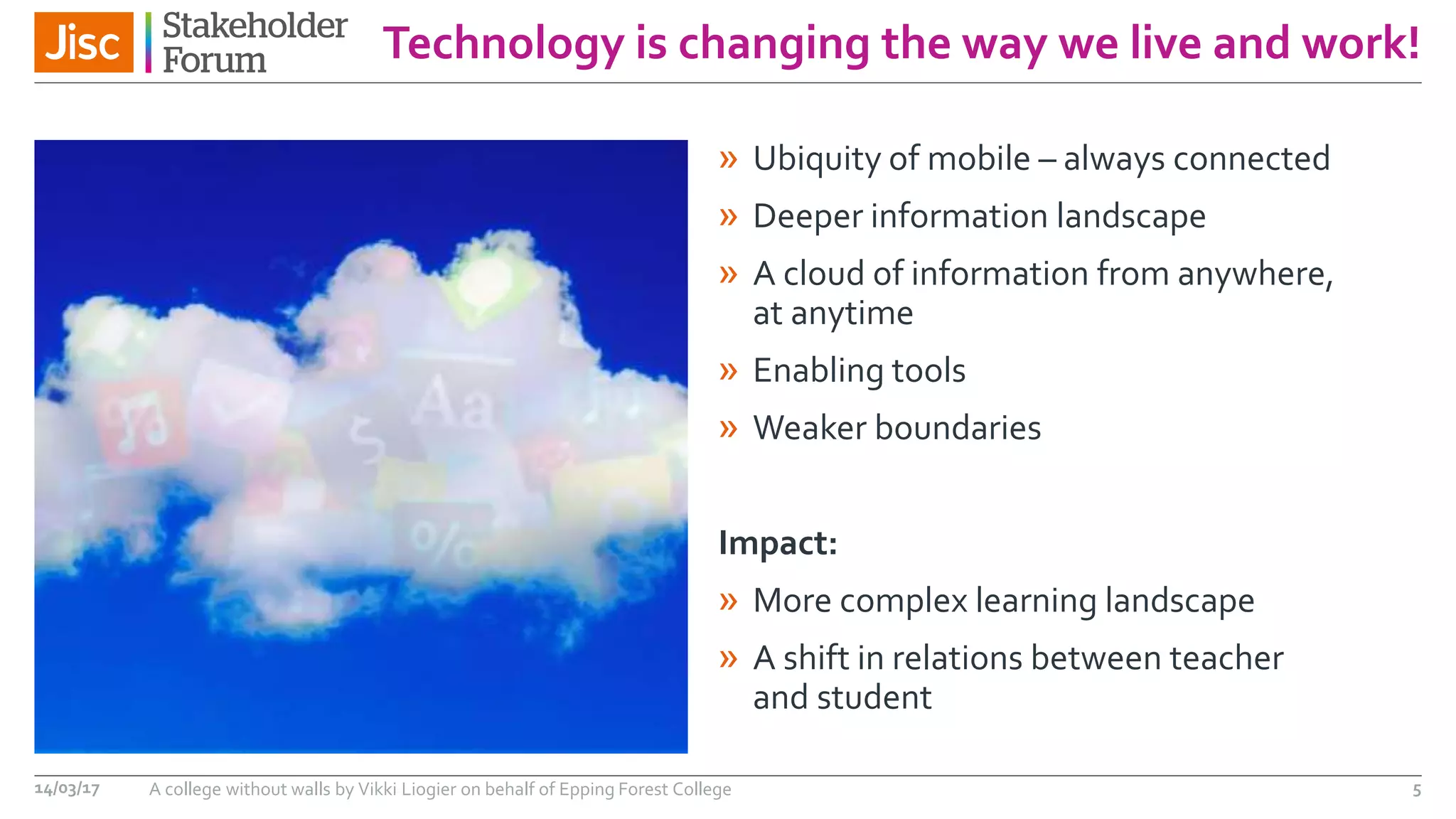 Jisc Stakeholder Forum

Technology is changing the way we live and work!

Aa

%

» Ubiquity of mobile – always connected

» Deeper information landscape

» A cloud of information from anywhere, at anytime

» Enabling tools

» Weaker boundaries

Impact:

» More complex learning landscape

» A shift in relations between teacher and student

14/03/17 A college without walls by Vikki Liogier on behalf of Epping Forest College 5